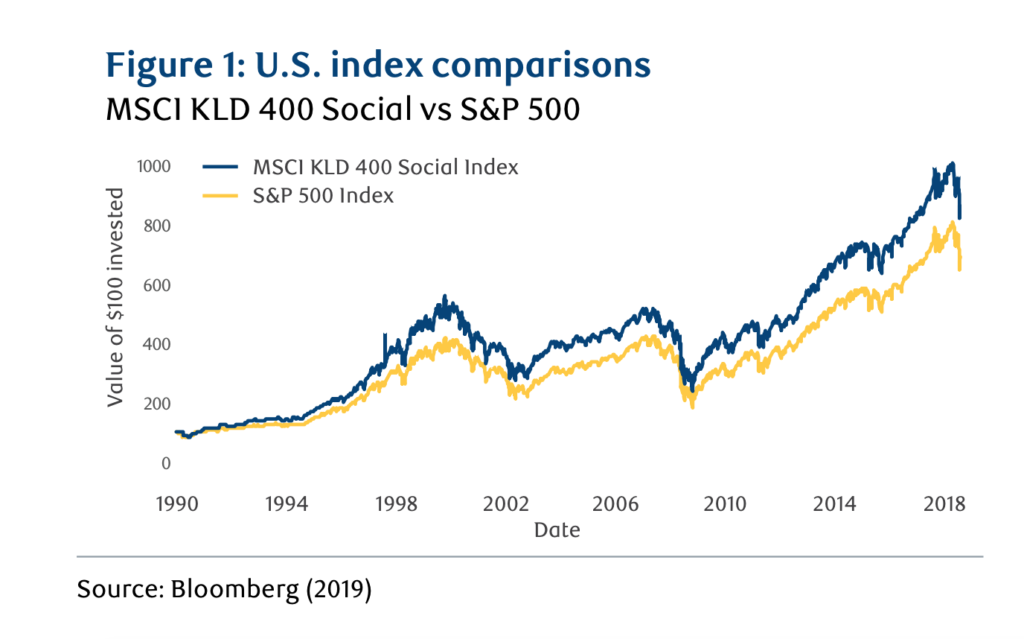 Figure 1: U.S. index comparisons
MSCI KLD 400 Social vs S&P 500

MSCI KLD 400 Social Index
S&P 500 Index

Value of $100 invested

1000
800
600
400
200
0

1990
1994
1998
2002
2006
2010
2014
2018
Date

Source: Bloomberg (2019)